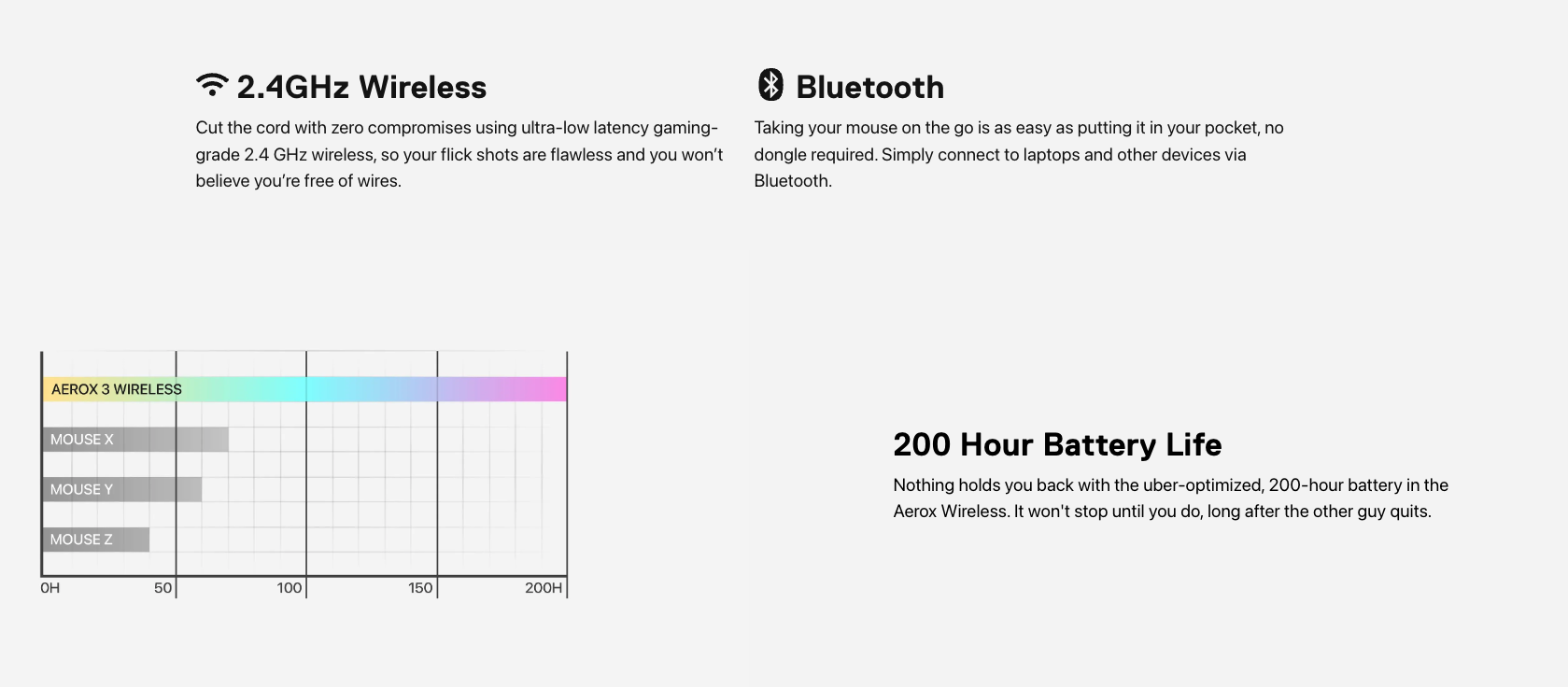 2.4GHz Wireless

Cut the cord with zero compromises using ultra-low latency gaming-grade 2.4 GHz wireless, so your flick shots are flawless and you won't believe you're free of wires.

Bluetooth

Taking your mouse on the go is as easy as putting it in your pocket, no dongle required. Simply connect to laptops and other devices via Bluetooth.

AEROX 3 WIRELESS
MOUSE X
MOUSE Y
MOUSE Z
0H 50 100 150 200H

200 Hour Battery Life

Nothing holds you back with the uber-optimized, 200-hour battery in the Aerox Wireless. It won't stop until you do, long after the other guy quits.